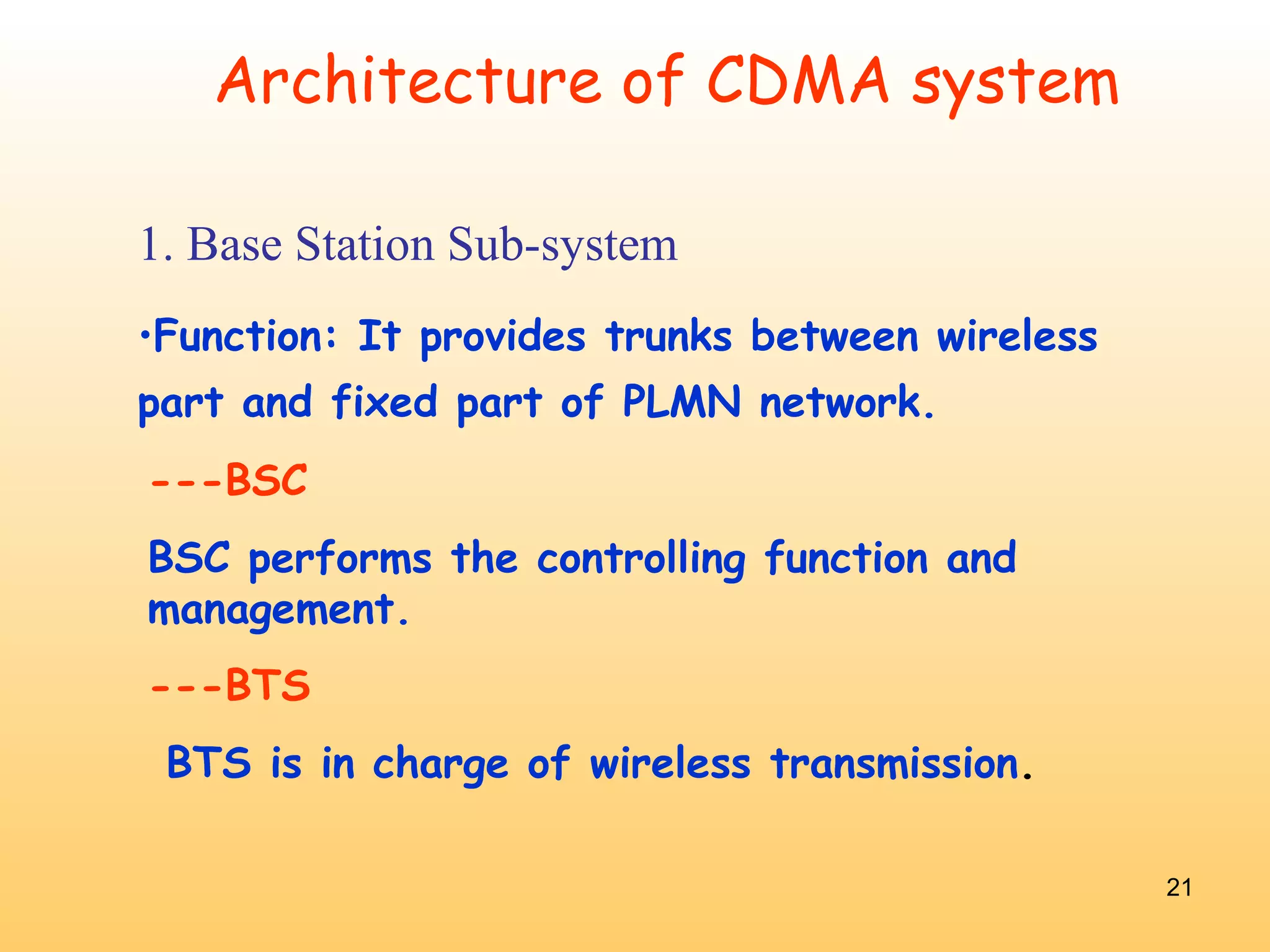 Architecture of CDMA system

1. Base Station Sub-system

•Function: It provides trunks between wireless part and fixed part of PLMN network.

---BSC

BSC performs the controlling function and management.

---BTS

BTS is in charge of wireless transmission.

21